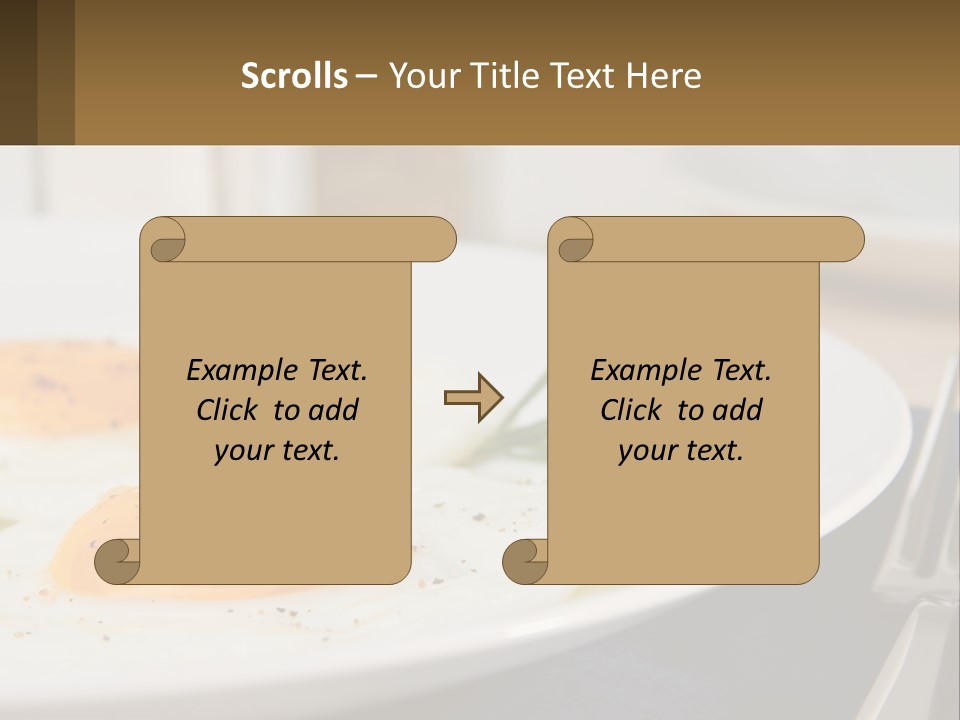 Scrolls – Your Title Text Here

Example Text. Click to add your text.

Example Text. Click to add your text.